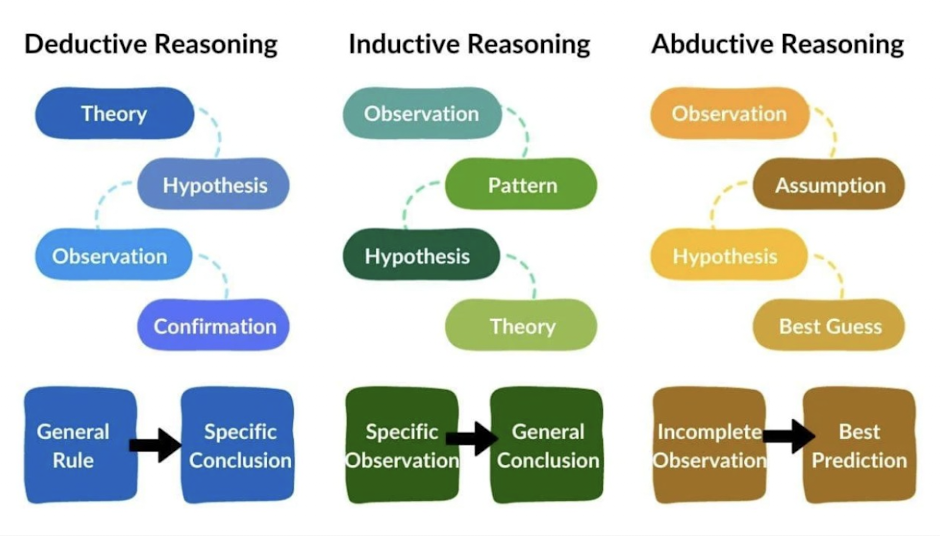 Deductive Reasoning

Theory

Hypothesis

Observation

Confirmation

General Rule

Specific Conclusion

Inductive Reasoning

Observation

Pattern

Hypothesis

Theory

Specific Observation

General Conclusion

Abductive Reasoning

Observation

Assumption

Hypothesis

Best Guess

Incomplete Observation

Best Prediction